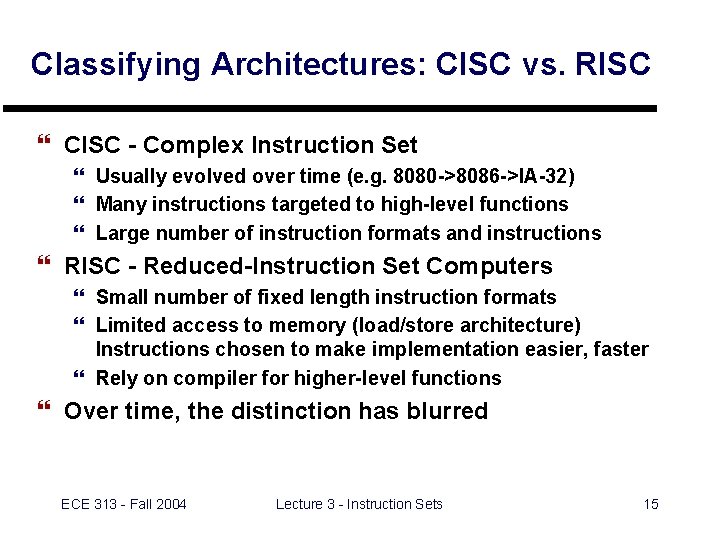 Classifying Architectures: CISC vs. RISC

“ CISC - Complex Instruction Set
“ Usually evolved over time (e.g. 8080->8086->IA-32)
“ Many instructions targeted to high-level functions
“ Large number of instruction formats and instructions

“ RISC - Reduced-Instruction Set Computers
“ Small number of fixed length instruction formats
“ Limited access to memory (load/store architecture) Instructions chosen to make implementation easier, faster
“ Rely on compiler for higher-level functions

“ Over time, the distinction has blurred

ECE 313 - Fall 2004
Lecture 3 - Instruction Sets
15